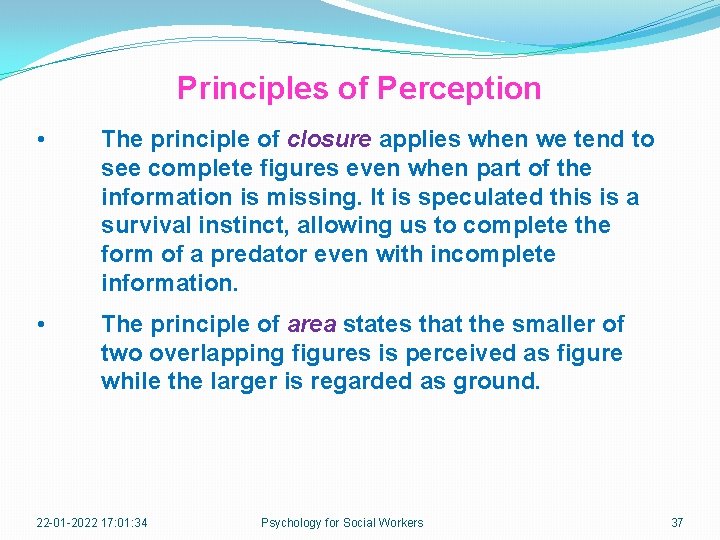 Principles of Perception

• The principle of closure applies when we tend to see complete figures even when part of the information is missing. It is speculated this is a survival instinct, allowing us to complete the form of a predator even with incomplete information.

• The principle of area states that the smaller of two overlapping figures is perceived as figure while the larger is regarded as ground.

22-01-2022 17:01:34 Psychology for Social Workers 37